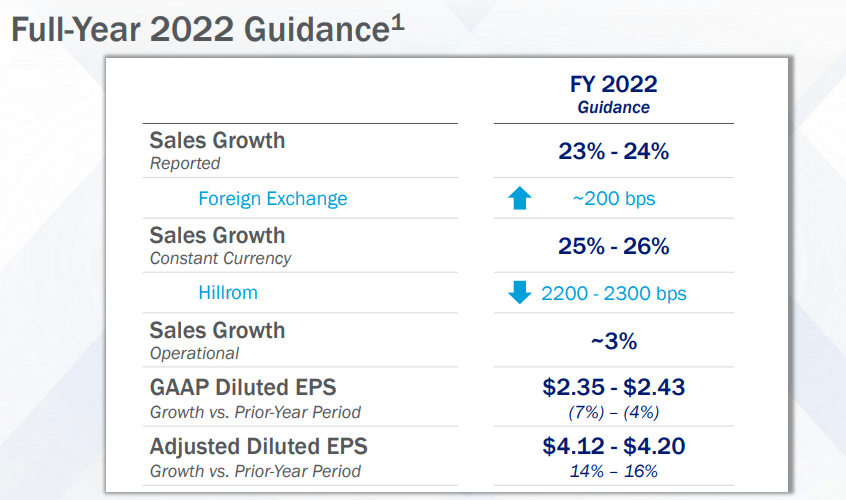 Full-Year 2022 Guidance$^1$

| | FY 2022 Guidance |
|---|---|
| Sales Growth Reported | 23% - 24% |
| Foreign Exchange | ~200 bps |
| Sales Growth Constant Currency | 25% - 26% |
| Hillrom | 2200 - 2300 bps |
| Sales Growth Operational | ~3% |
| GAAP Diluted EPS Growth vs. Prior-Year Period | \$2.35 - \$2.43 (7%) – (4%) |
| Adjusted Diluted EPS Growth vs. Prior-Year Period | \$4.12 - \$4.20 14% – 16% |